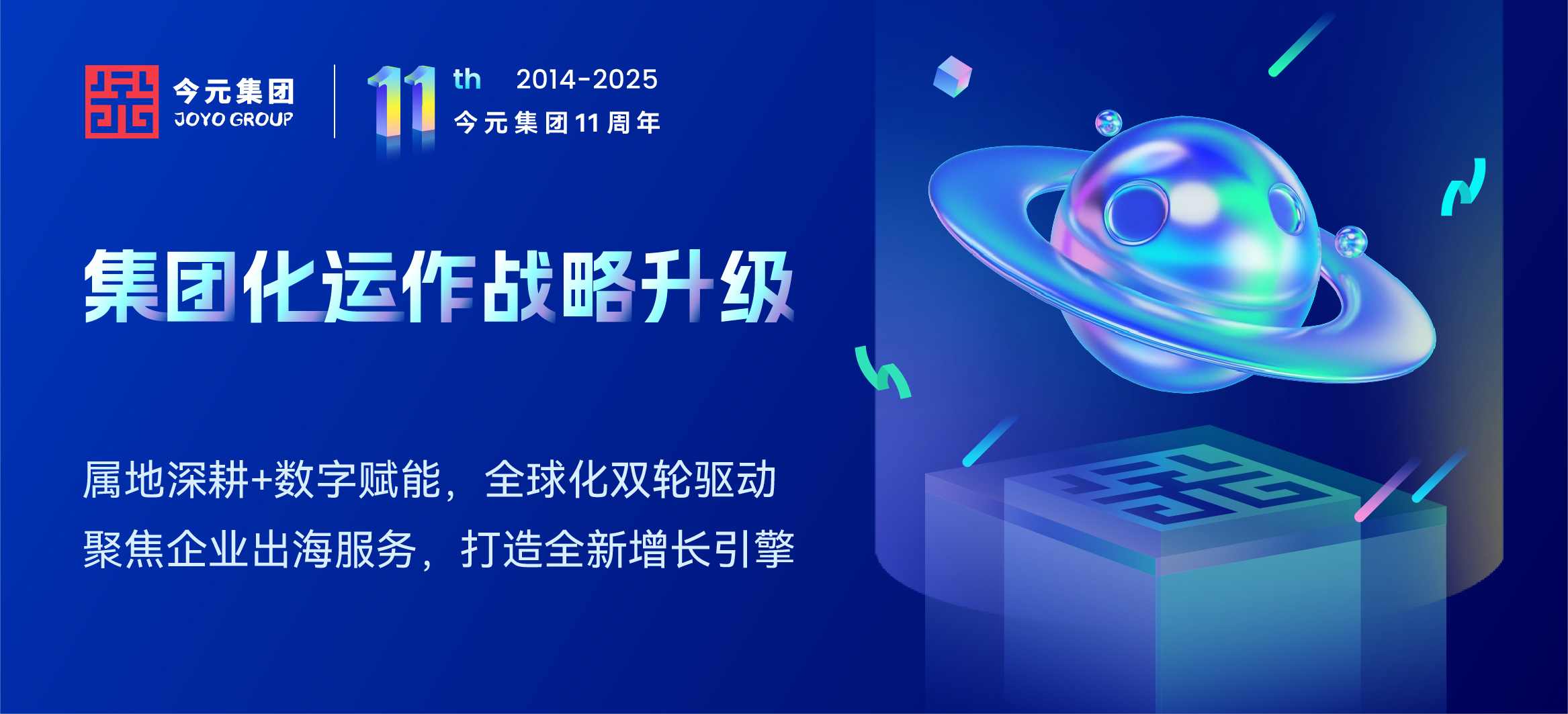 今元集团
JOYO GROUP

11th 2014-2025
今元集团11周年

集团化运作战略升级

属地深耕+数字赋能，全球化双轮驱动
聚焦企业出海服务，打造全新增长引擎